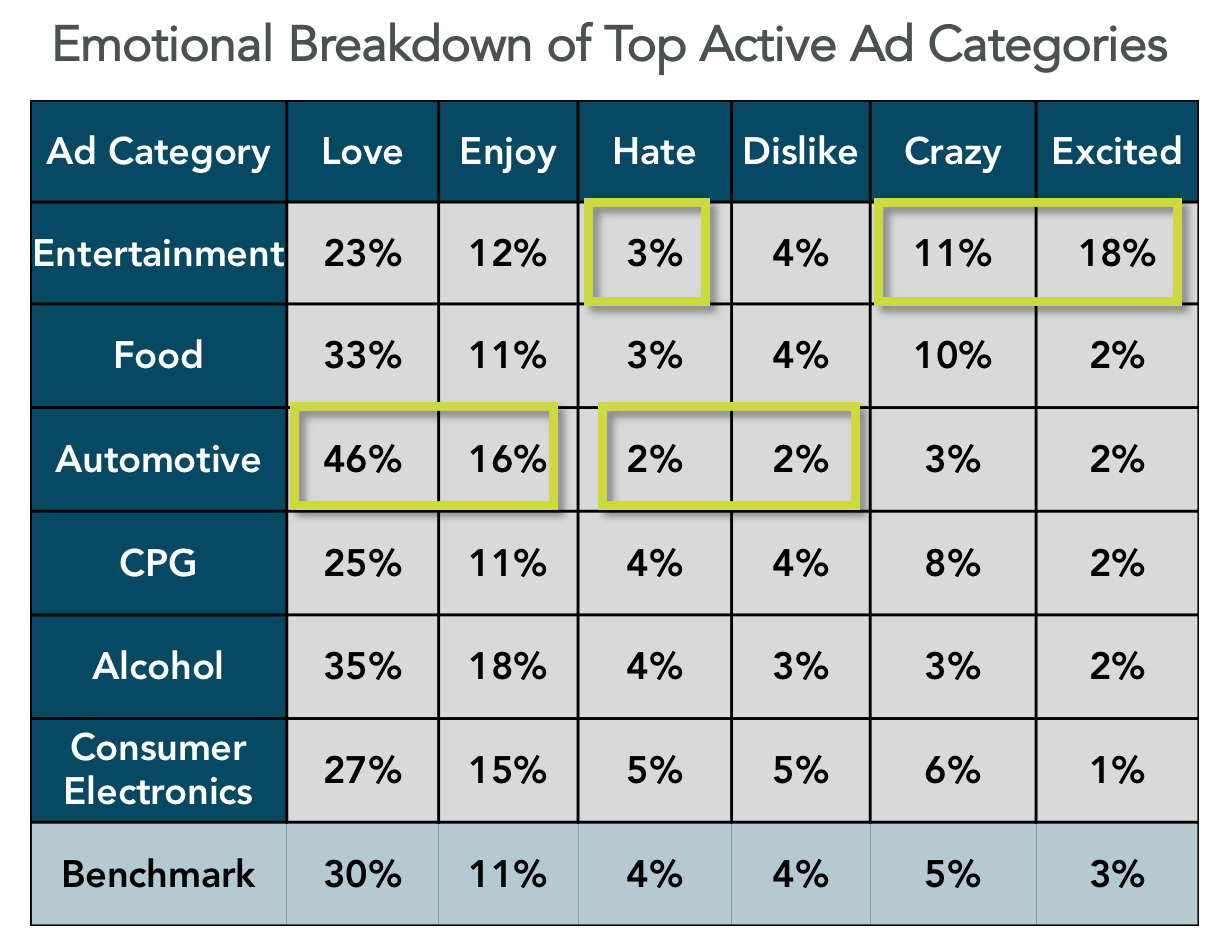 Emotional Breakdown of Top Active Ad Categories

| Ad Category | Love | Enjoy | Hate | Dislike | Crazy | Excited |
|---|---|---|---|---|---|---|
| Entertainment | 23% | 12% | 3% | 4% | 11% | 18% |
| Food | 33% | 11% | 3% | 4% | 10% | 2% |
| Automotive | 46% | 16% | 2% | 2% | 3% | 2% |
| CPG | 25% | 11% | 4% | 4% | 8% | 2% |
| Alcohol | 35% | 18% | 4% | 3% | 3% | 2% |
| Consumer Electronics | 27% | 15% | 5% | 5% | 6% | 1% |
| Benchmark | 30% | 11% | 4% | 4% | 5% | 3% |